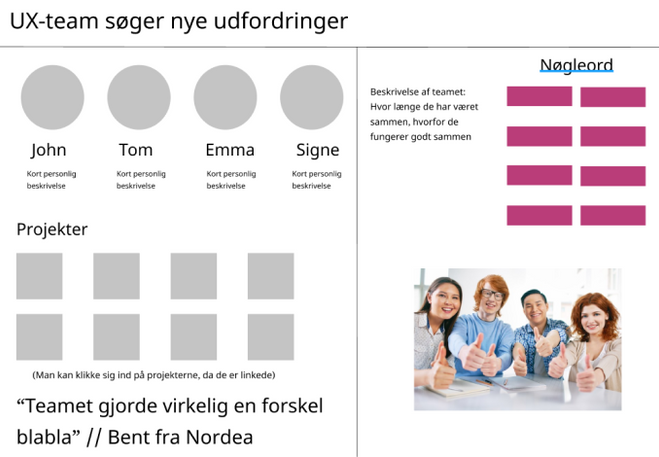 UX-team søger nye udfordringer

John
Kort personlig beskrivelse

Tom
Kort personlig beskrivelse

Emma
Kort personlig beskrivelse

Signe
Kort personlig beskrivelse

Projekter

(Man kan klikke sig ind på projekterne, da de er linkede)

“Teamet gjorde virkelig en forskel blabla” // Bent fra Nordea

Nøgleord

Beskrivelse af teamet: Hvor længe de har været sammen, hvorfor de fungerer godt sammen